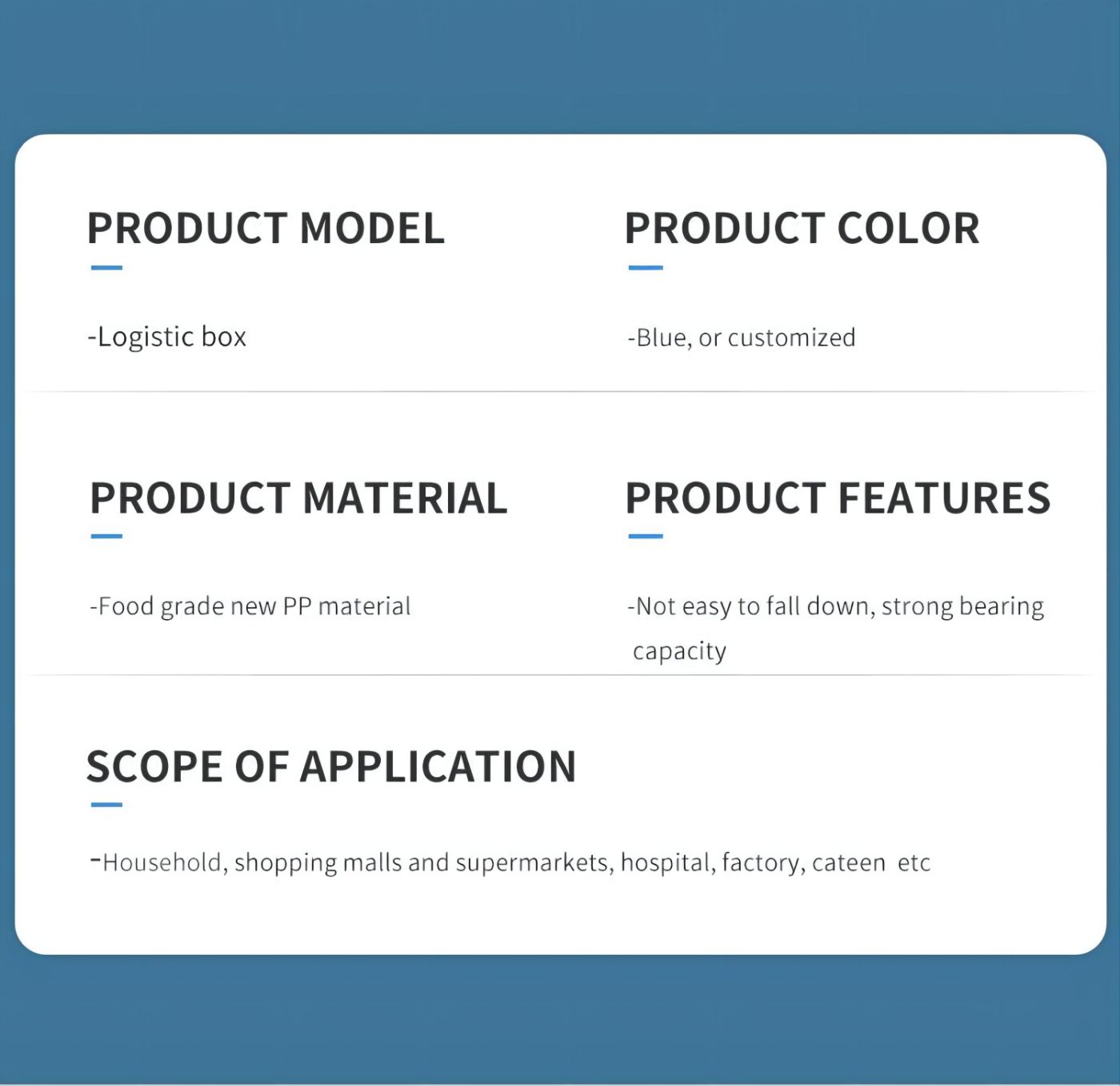 PRODUCT MODEL

-Logistic box

PRODUCT COLOR

-Blue, or customized

PRODUCT MATERIAL

-Food grade new PP material

PRODUCT FEATURES

-Not easy to fall down, strong bearing capacity

SCOPE OF APPLICATION

-Household, shopping malls and supermarkets, hospital, factory, cateen etc